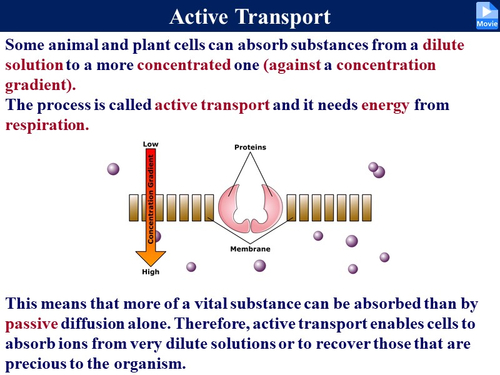 Active Transport

Movie

Some animal and plant cells can absorb substances from a dilute solution to a more concentrated one (against a concentration gradient).
The process is called active transport and it needs energy from respiration.

Low

Concentration Gradient

High

Proteins

Membrane

This means that more of a vital substance can be absorbed than by passive diffusion alone. Therefore, active transport enables cells to absorb ions from very dilute solutions or to recover those that are precious to the organism.